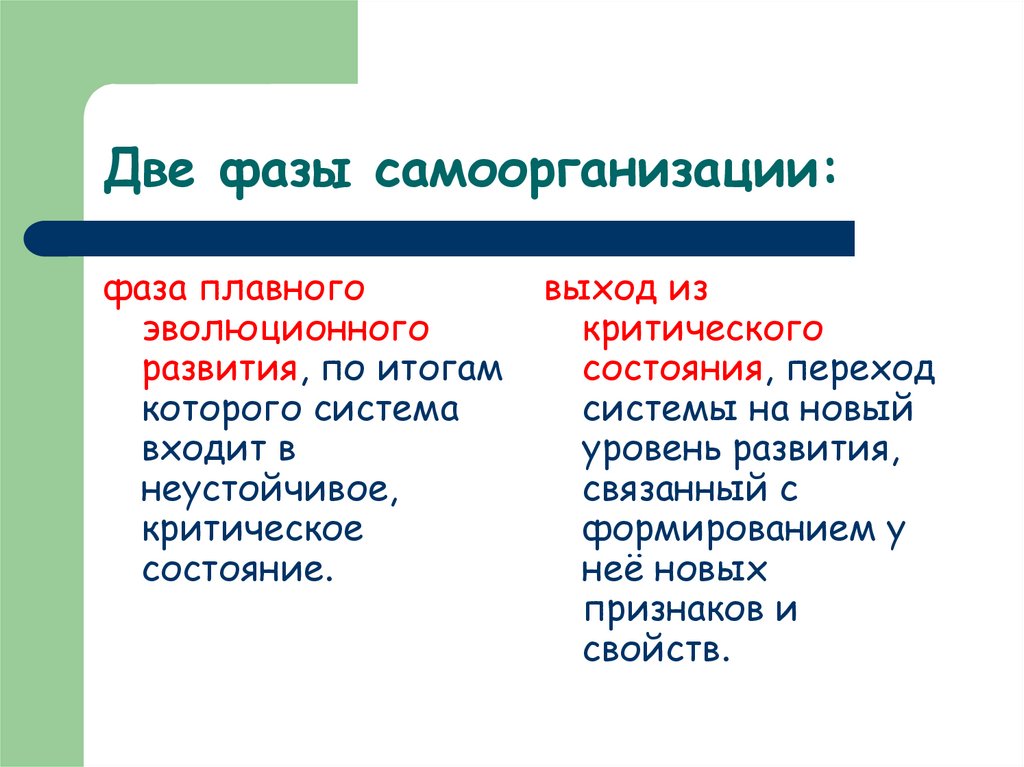 Две фазы самоорганизации:

фаза плавного эволюционного развития, по итогам которого система входит в неустойчивое, критическое состояние.

выход из критического состояния, переход системы на новый уровень развития, связанный с формированием у неё новых признаков и свойств.